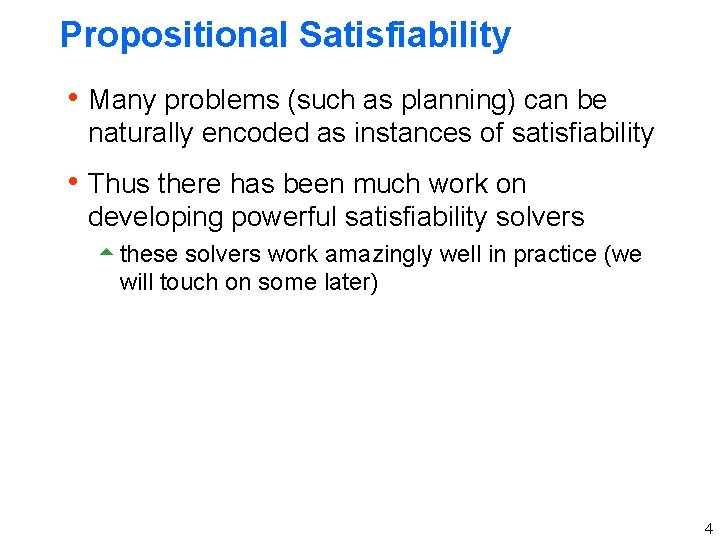 Propositional Satisfiability

• Many problems (such as planning) can be naturally encoded as instances of satisfiability

• Thus there has been much work on developing powerful satisfiability solvers

▲ these solvers work amazingly well in practice (we will touch on some later)

4